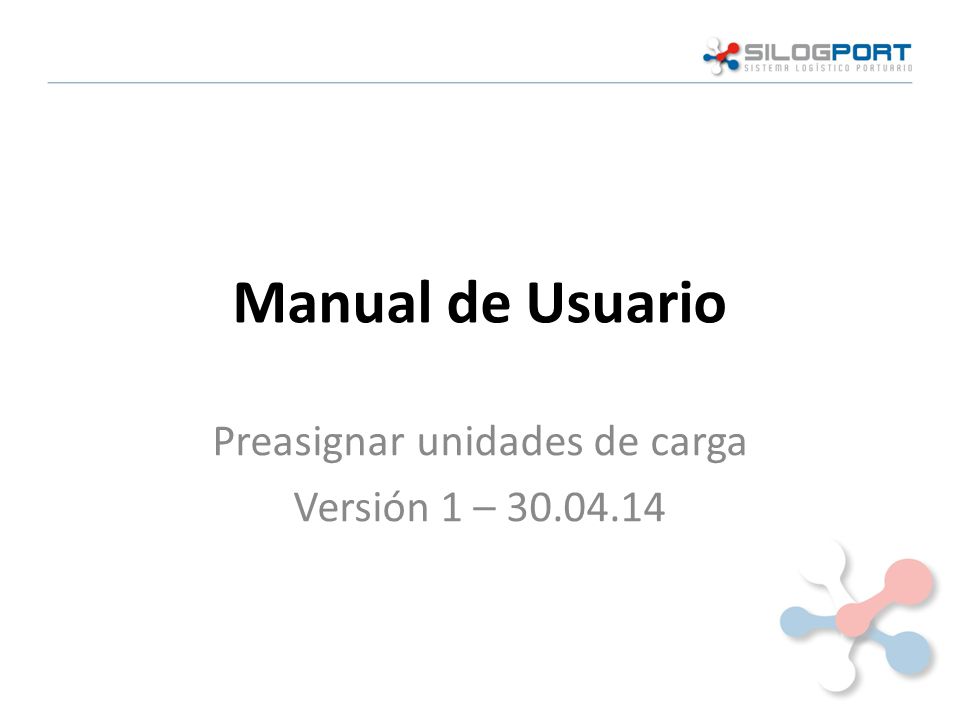 SILOGPORT
SISTEMA LOGÍSTICO PORTUARIO

Manual de Usuario

Preasignar unidades de carga
Versión 1 – 30.04.14